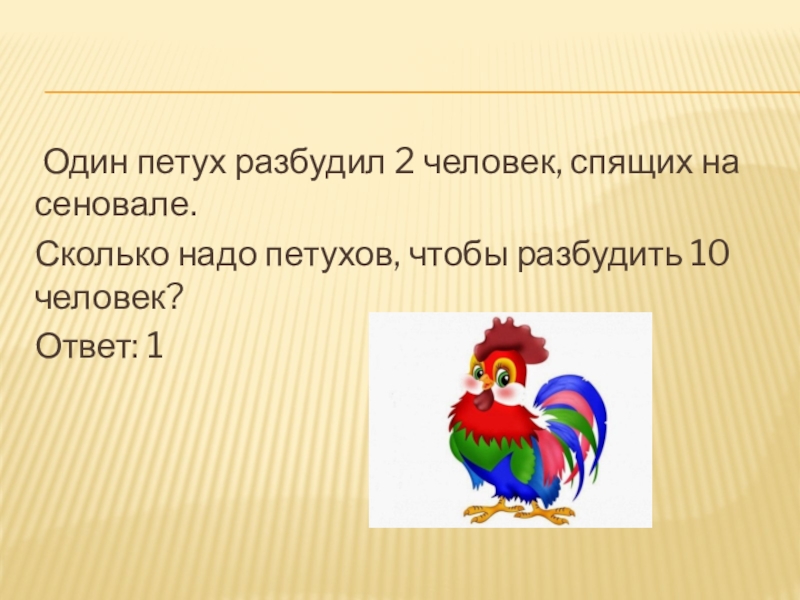 Один петух разбудил 2 человек, спящих на сеновале.

Сколько надо петухов, чтобы разбудить 10 человек?

Ответ: 1